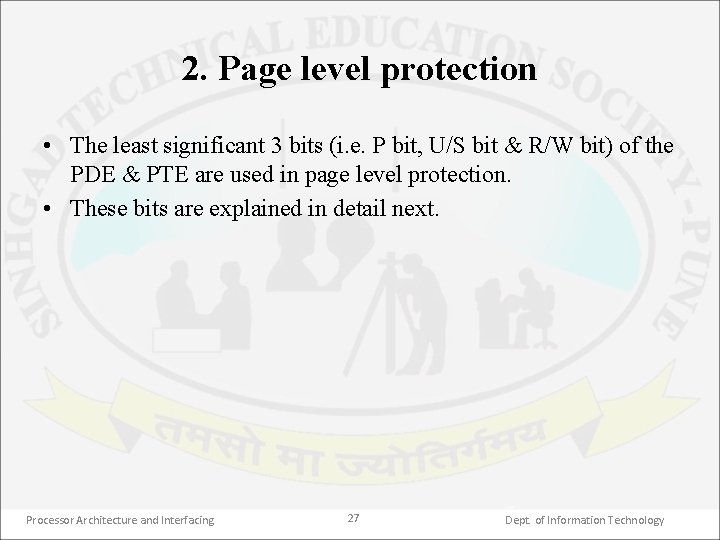 SINHGAD TECHNICAL EDUCATION SOCIETY-PUNE

2. Page level protection

• The least significant 3 bits (i.e. P bit, U/S bit & R/W bit) of the PDE & PTE are used in page level protection.
• These bits are explained in detail next.

तमसो मा ज्योतिर्गमय

Processor Architecture and Interfacing 27 Dept. of Information Technology